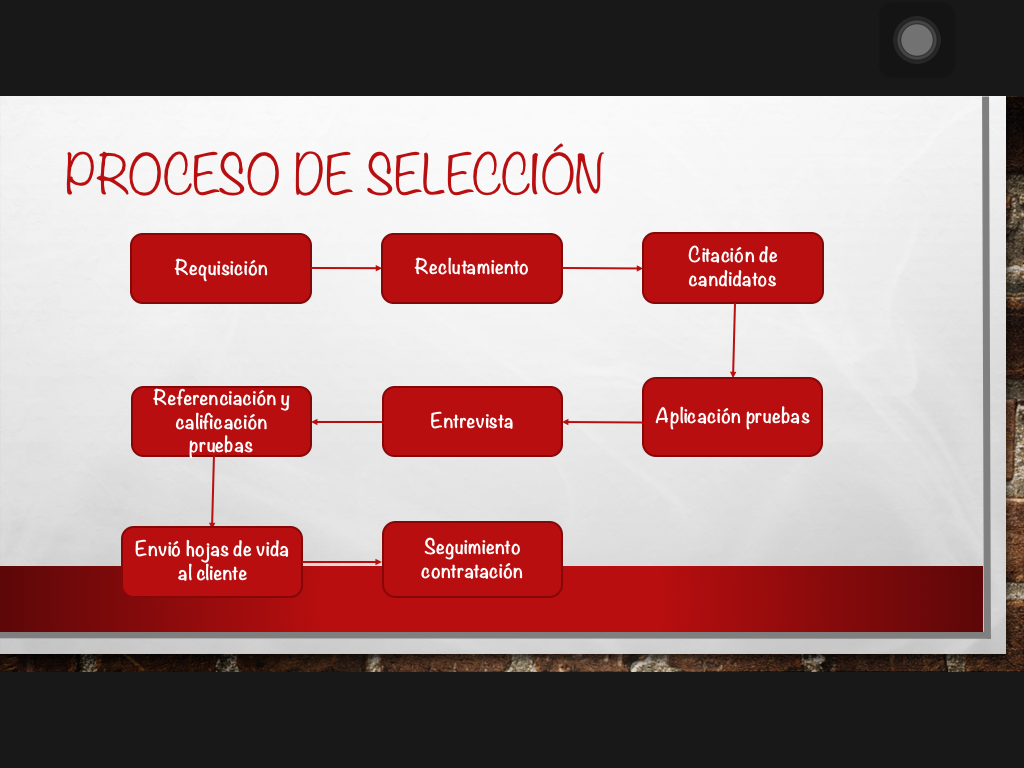 PROCESO DE SELECCIÓN

Requisición

Reclutamiento

Citación de candidatos

Aplicación pruebas

Entrevista

Referenciación y calificación pruebas

Envió hojas de vida al cliente

Seguimiento contratación